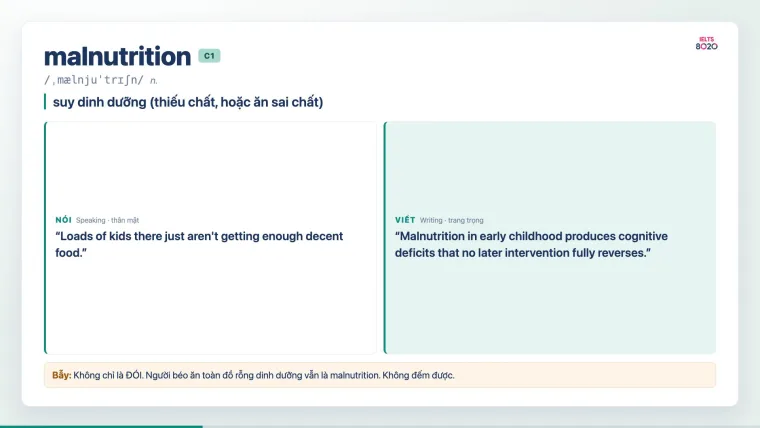 malnutrition C1

IELTS 8020

/ˌmælnjuˈtrɪʃn/ n.

suy dinh dưỡng (thiếu chất, hoặc ăn sai chất)

NÓI Speaking · thân mật

“Loads of kids there just aren't getting enough decent food.”

VIẾT Writing · trang trọng

“Malnutrition in early childhood produces cognitive deficits that no later intervention fully reverses.”

Bẫy: Không chỉ là ĐÓI. Người béo ăn toàn đồ rỗng dinh dưỡng vẫn là malnutrition. Không đếm được.